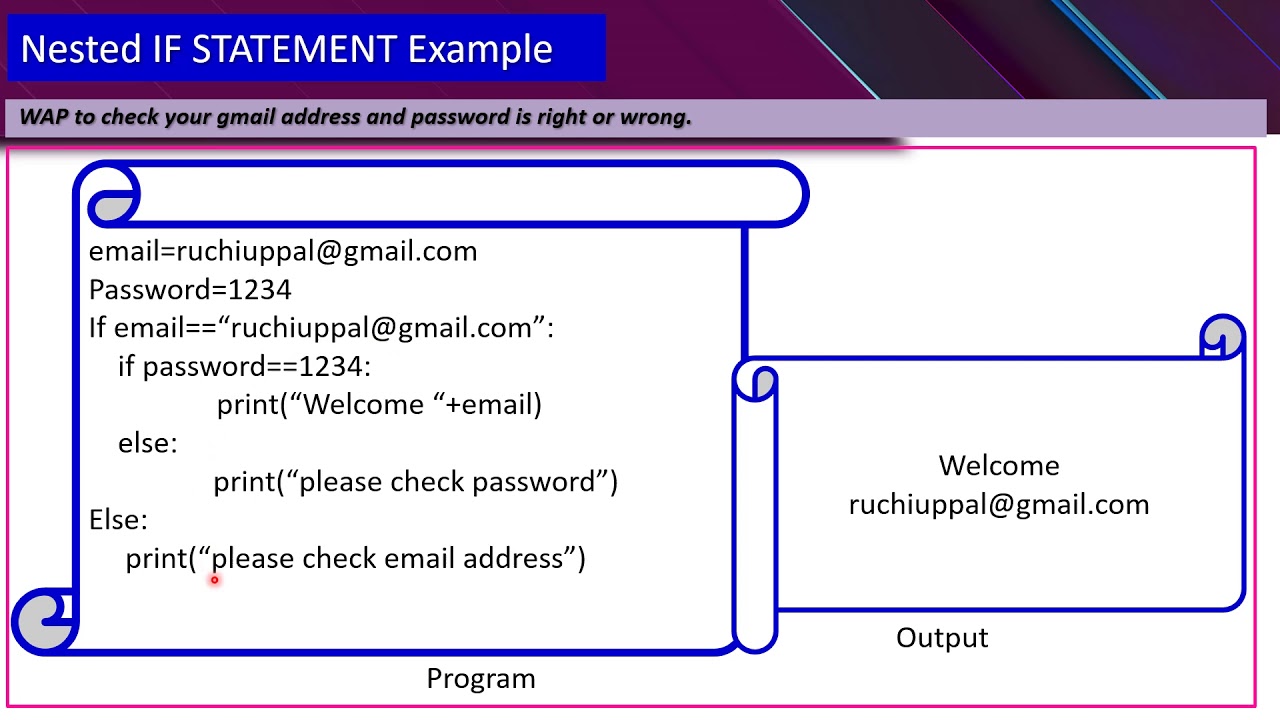 Nested IF STATEMENT Example

WAP to check your gmail address and password is right or wrong.

email=ruchiuppal@gmail.com
Password=1234
If email==“ruchiuppal@gmail.com”:
if password==1234:
print(“Welcome “+email)
else:
print(“please check password”)
Else:
print(“please check email address”)

Program

Welcome
ruchiuppal@gmail.com

Output